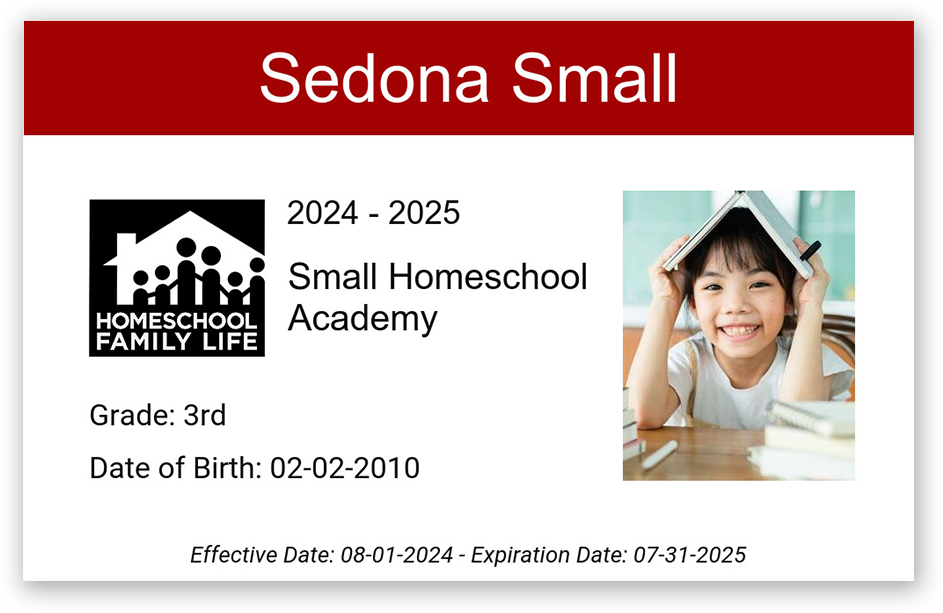 Sedona Small

HOMESCHOOL FAMILY LIFE

2024 - 2025

Small Homeschool Academy

Grade: 3rd

Date of Birth: 02-02-2010

Effective Date: 08-01-2024 - Expiration Date: 07-31-2025